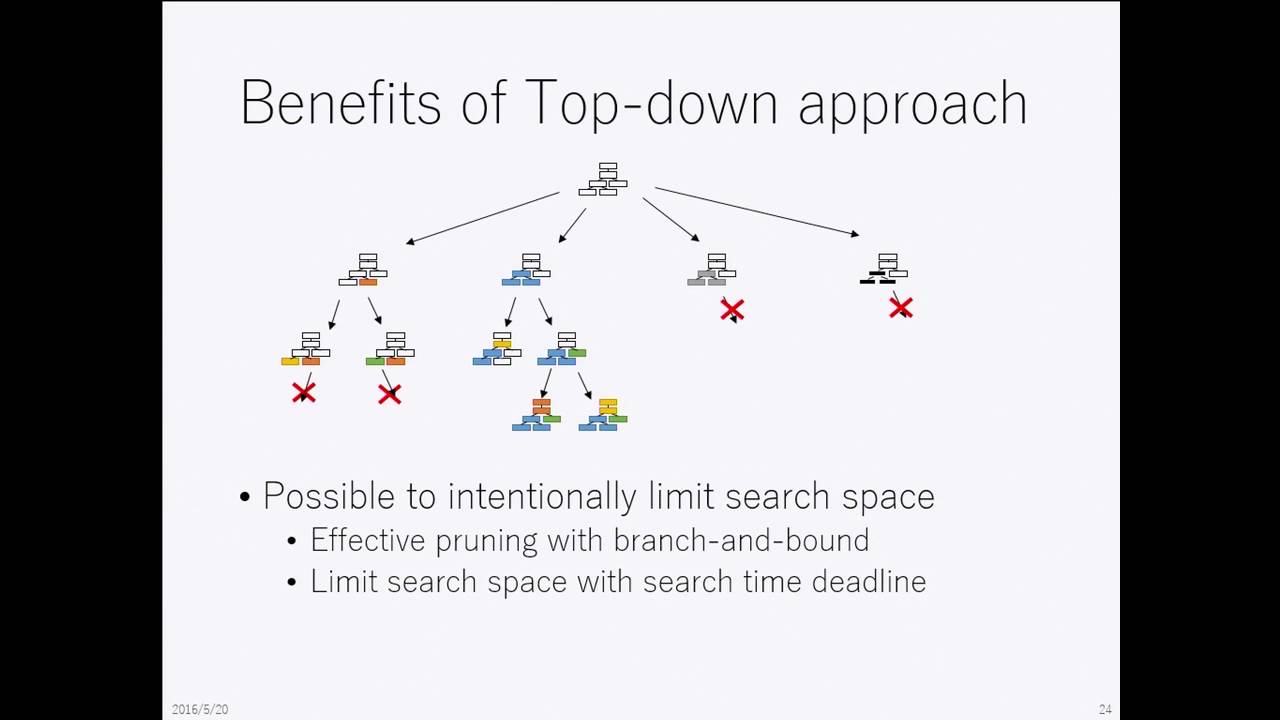 Benefits of Top-down approach

• Possible to intentionally limit search space
 • Effective pruning with branch-and-bound
 • Limit search space with search time deadline

2016/5/20

24